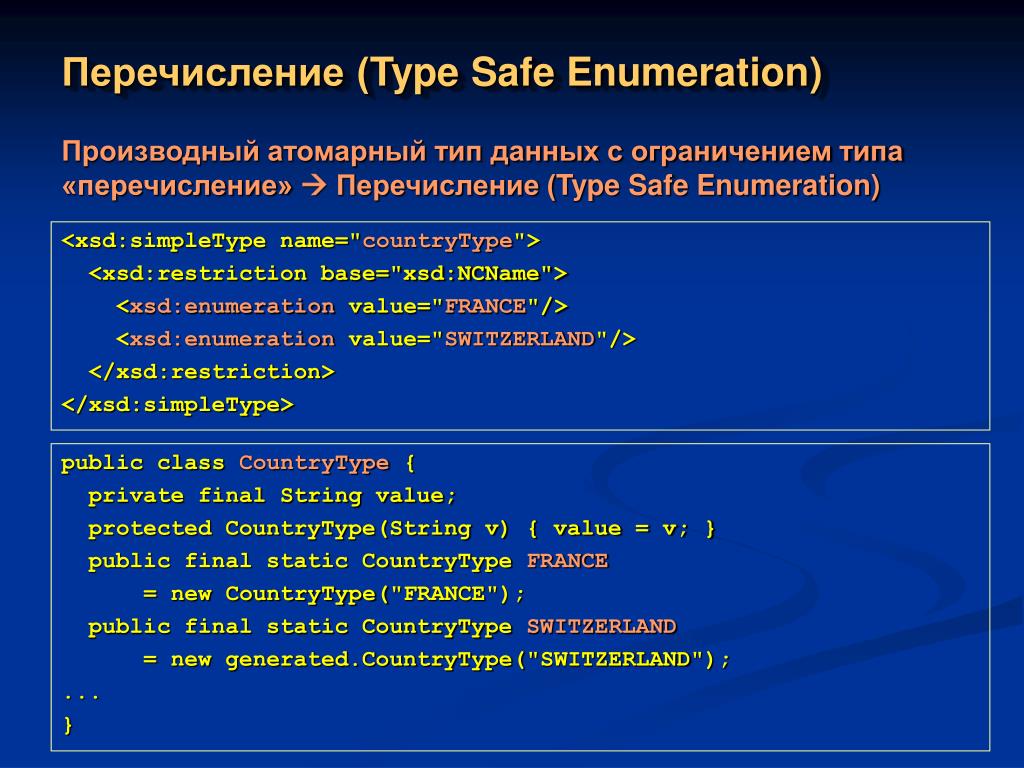 Перечисление (Type Safe Enumeration)

Производный атомарный тип данных с ограничением типа «перечисление» → Перечисление (Type Safe Enumeration)

<xsd:simpleType name="countryType">
<xsd:restriction base="xsd:NCName">
<xsd:enumeration value="FRANCE"/>
<xsd:enumeration value="SWITZERLAND"/>
</xsd:restriction>
</xsd:simpleType>

public class CountryType {
private final String value;
protected CountryType(String v) { value = v; }
public final static CountryType FRANCE
= new CountryType("FRANCE");
public final static CountryType SWITZERLAND
= new generated.CountryType("SWITZERLAND");
...
}